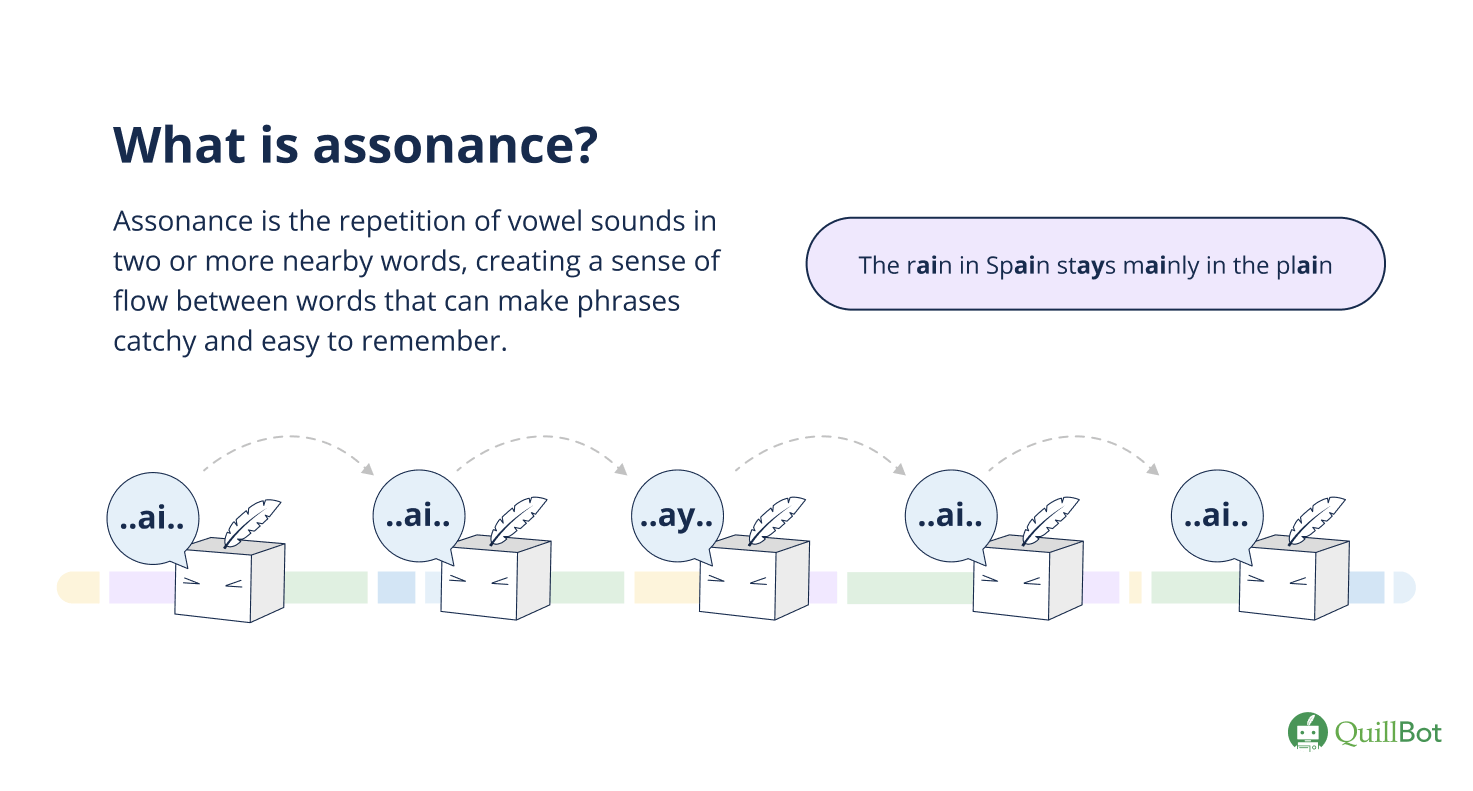 What is assonance?

Assonance is the repetition of vowel sounds in two or more nearby words, creating a sense of flow between words that can make phrases catchy and easy to remember.

The rain in Spain stays mainly in the plain

..ai..

..ai..

..ay..

..ai..

..ai..

QuillBot